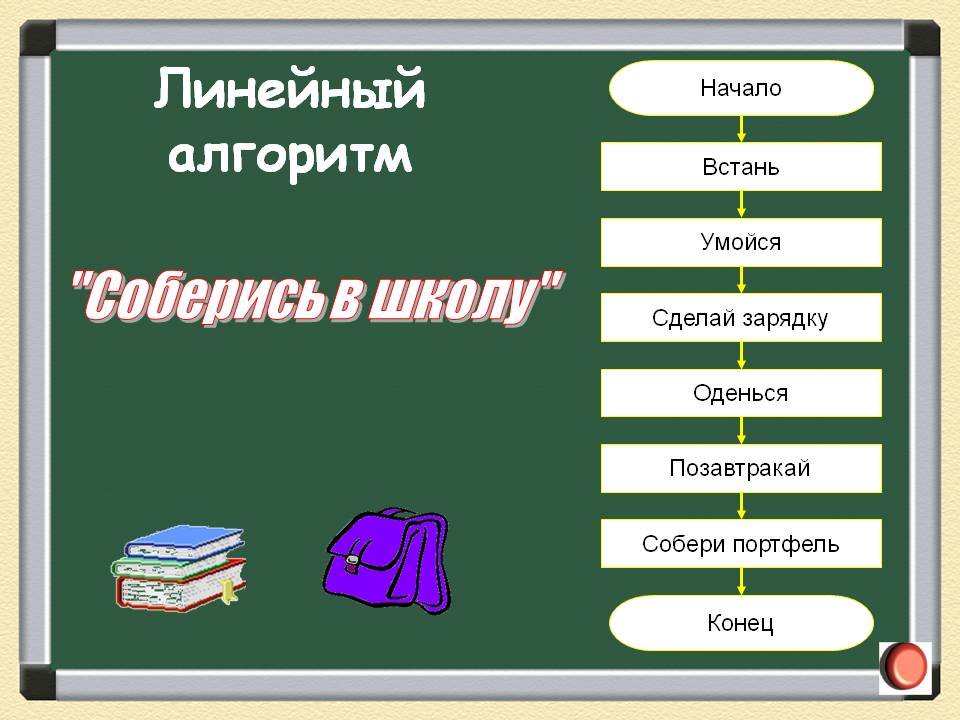 Линейный алгоритм

"Соберись в школу"

Начало

Встань

Умойся

Сделай зарядку

Оденься

Позавтракай

Собери портфель

Конец